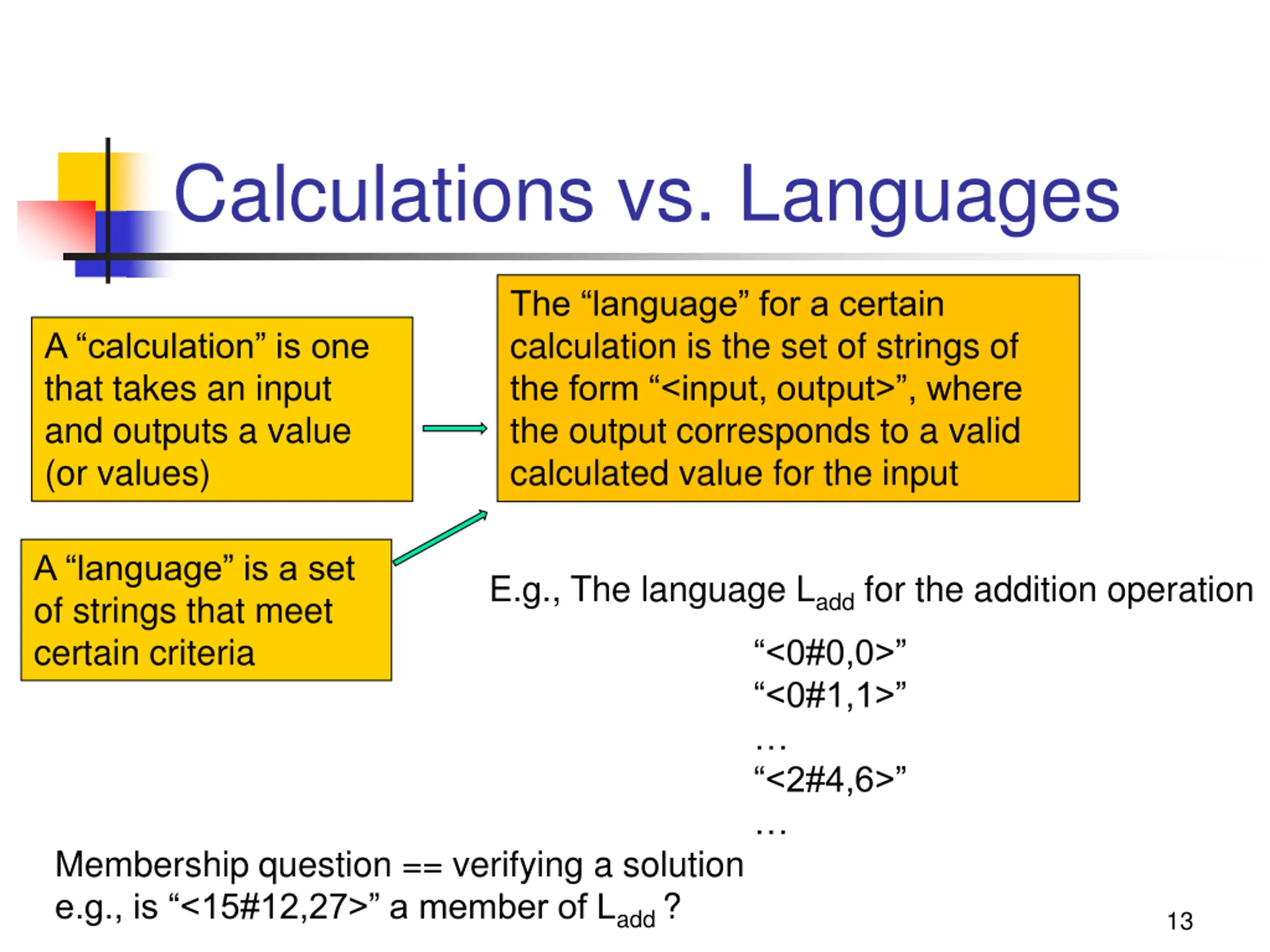 Calculations vs. Languages

A “calculation” is one that takes an input and outputs a value (or values)

The “language” for a certain calculation is the set of strings of the form “<input, output>”, where the output corresponds to a valid calculated value for the input

A “language” is a set of strings that meet certain criteria

E.g., The language $L_{add}$ for the addition operation

“<0#0,0>”
“<0#1,1>”
…
“<2#4,6>”
…

Membership question == verifying a solution
e.g., is “<15#12,27>” a member of $L_{add}$ ?

13